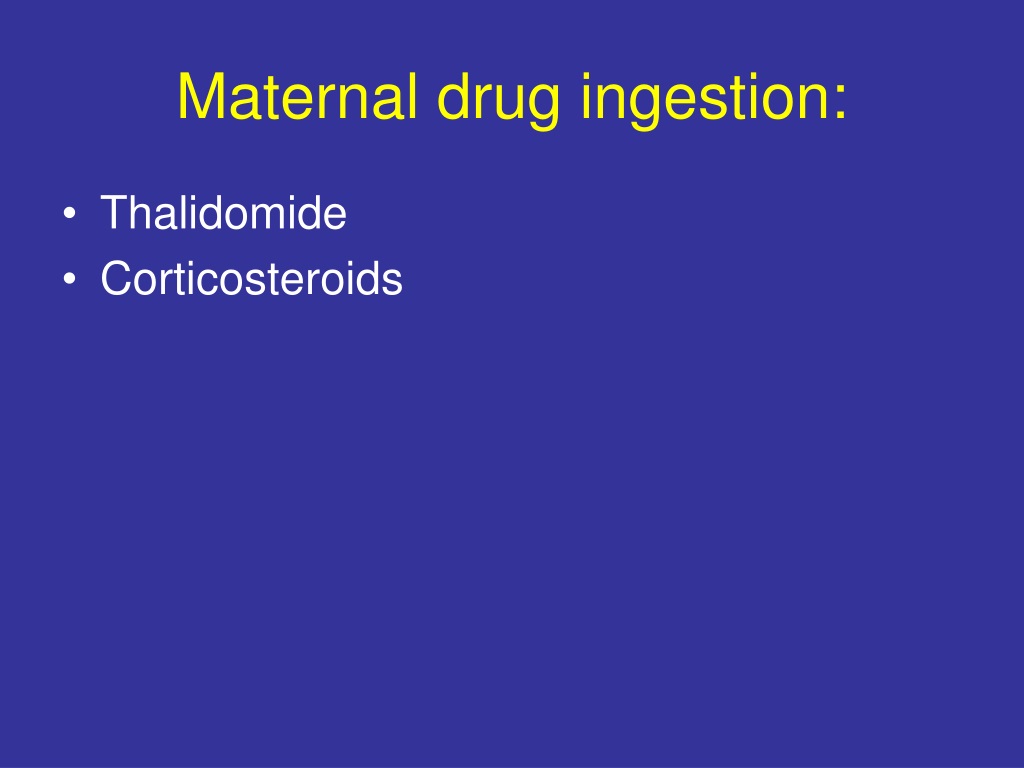 Maternal drug ingestion:

• Thalidomide
• Corticosteroids